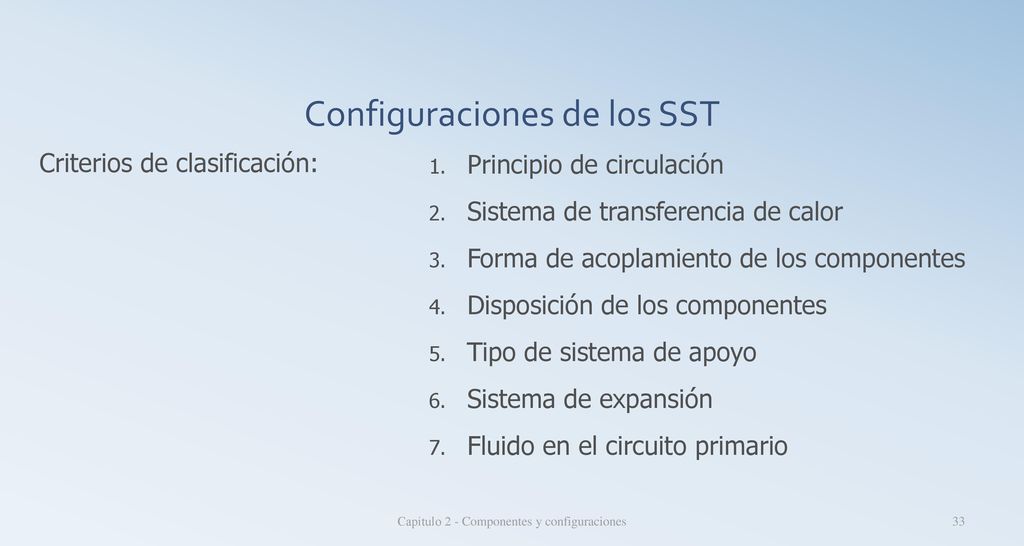 Configuraciones de los SST

Criterios de clasificación:

1. Principio de circulación
2. Sistema de transferencia de calor
3. Forma de acoplamiento de los componentes
4. Disposición de los componentes
5. Tipo de sistema de apoyo
6. Sistema de expansión
7. Fluido en el circuito primario

Capitulo 2 - Componentes y configuraciones

33